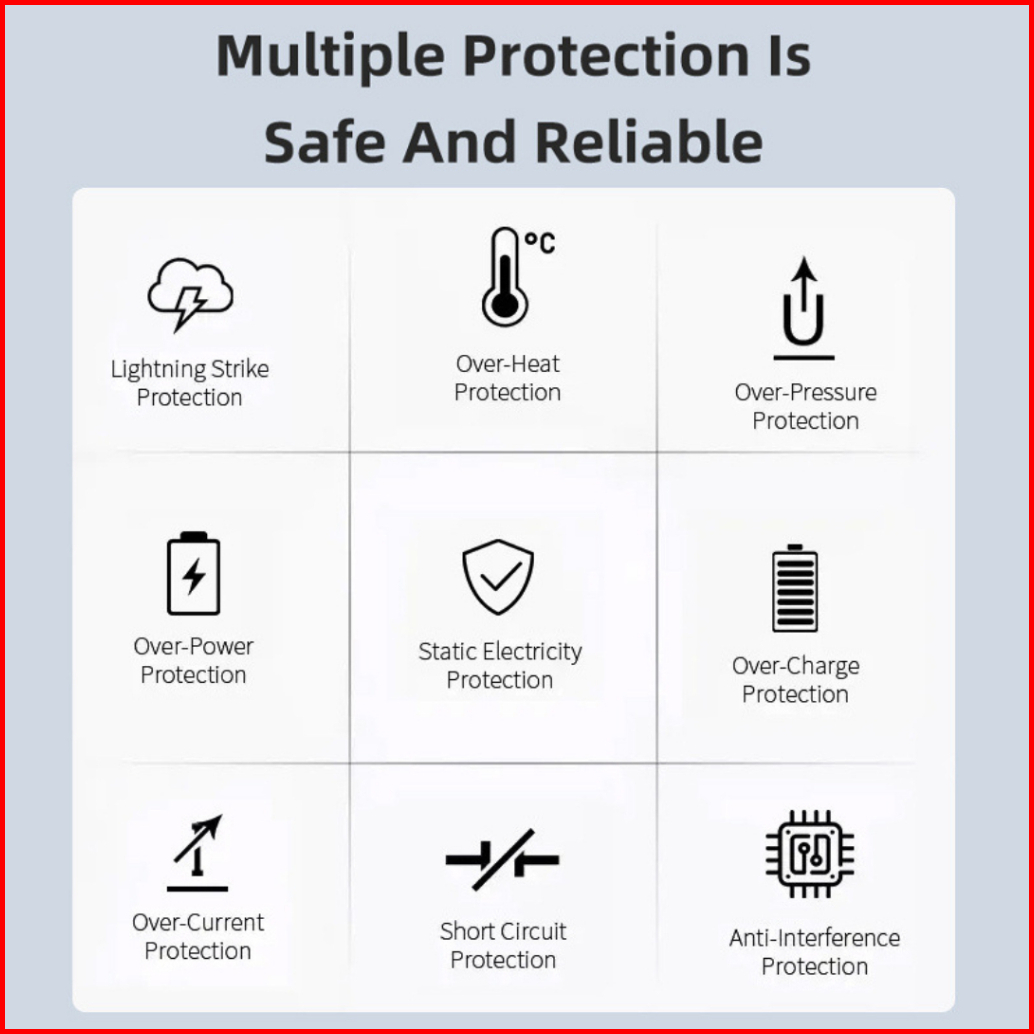 Multiple Protection Is Safe And Reliable

Lightning Strike Protection

°C

Over-Heat Protection

Over-Pressure Protection

Over-Power Protection

Static Electricity Protection

Over-Charge Protection

Over-Current Protection

Short Circuit Protection

Anti-Interference Protection